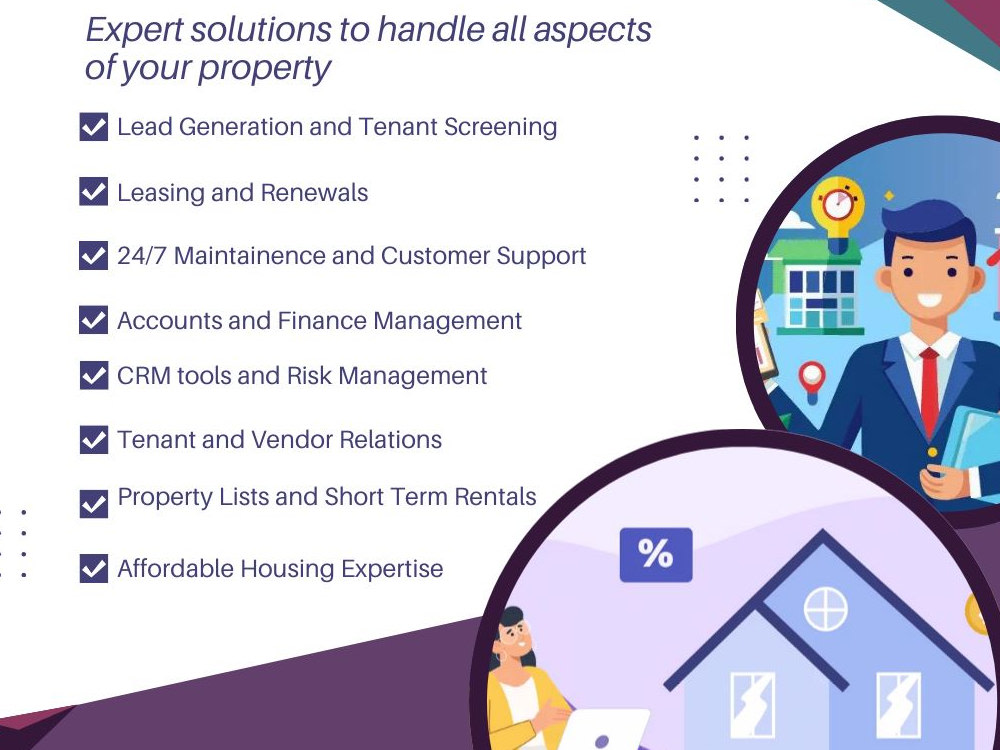 Expert solutions to handle all aspects of your property

☑ Lead Generation and Tenant Screening

☑ Leasing and Renewals

☑ 24/7 Maintainence and Customer Support

☑ Accounts and Finance Management

☑ CRM tools and Risk Management

☑ Tenant and Vendor Relations

☑ Property Lists and Short Term Rentals

☑ Affordable Housing Expertise

%